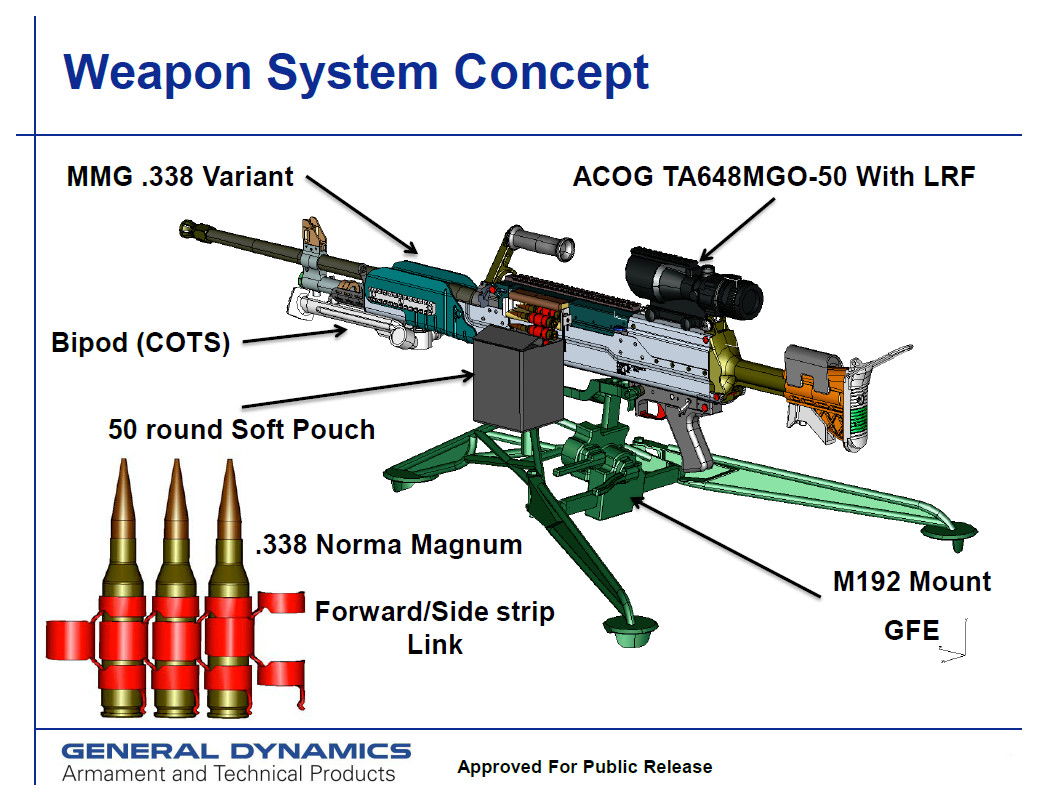 Weapon System Concept

MMG .338 Variant

ACOG TA648MGO-50 With LRF

Bipod (COTS)

50 round Soft Pouch

.338 Norma Magnum

Forward/Side strip Link

M192 Mount

GFE

GENERAL DYNAMICS
Armament and Technical Products

Approved For Public Release